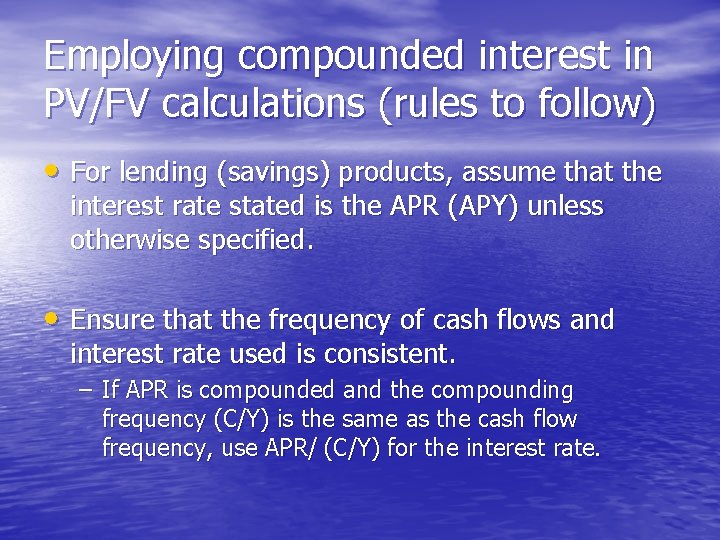 Employing compounded interest in PV/FV calculations (rules to follow)

• For lending (savings) products, assume that the interest rate stated is the APR (APY) unless otherwise specified.

• Ensure that the frequency of cash flows and interest rate used is consistent.
– If APR is compounded and the compounding frequency (C/Y) is the same as the cash flow frequency, use APR/ (C/Y) for the interest rate.